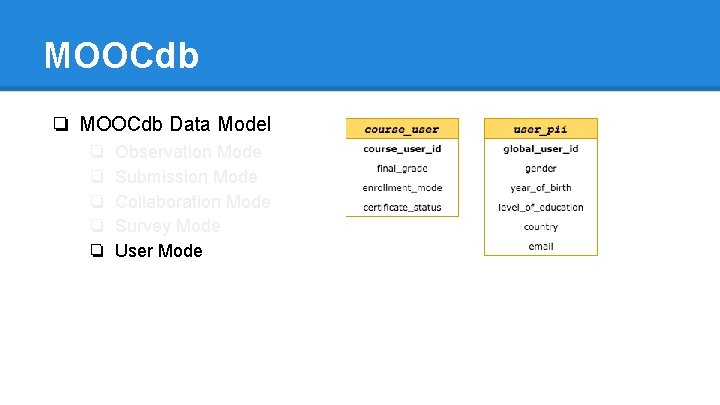 MOOCdb

❏ MOOCdb Data Model
❏ Observation Mode
❏ Submission Mode
❏ Collaboration Mode
❏ Survey Mode
❏ User Mode

| course_user |
|---|
| course_user_id |
| final_grade |
| enrollment_mode |
| certificate_status |

| user_pii |
|---|
| global_user_id |
| gender |
| year_of_birth |
| level_of_education |
| country |
| email |